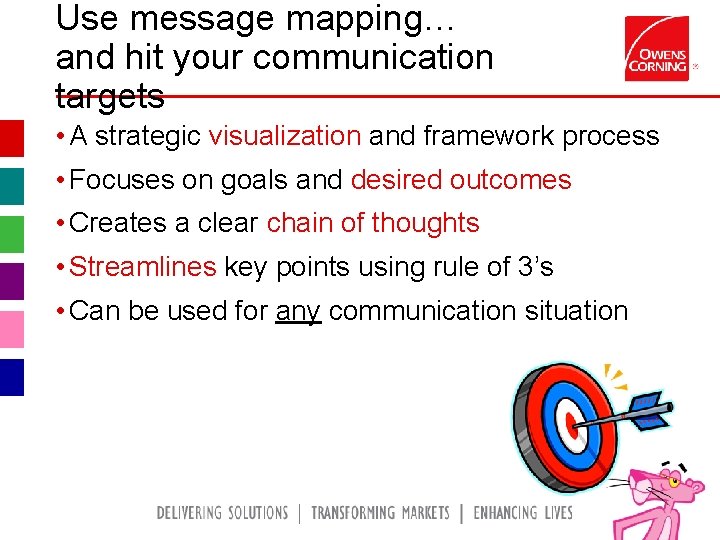 Use message mapping…
and hit your communication targets

OWENS CORNING

• A strategic visualization and framework process
• Focuses on goals and desired outcomes
• Creates a clear chain of thoughts
• Streamlines key points using rule of 3's
• Can be used for any communication situation

DELIVERING SOLUTIONS | TRANSFORMING MARKETS | ENHANCING LIVES